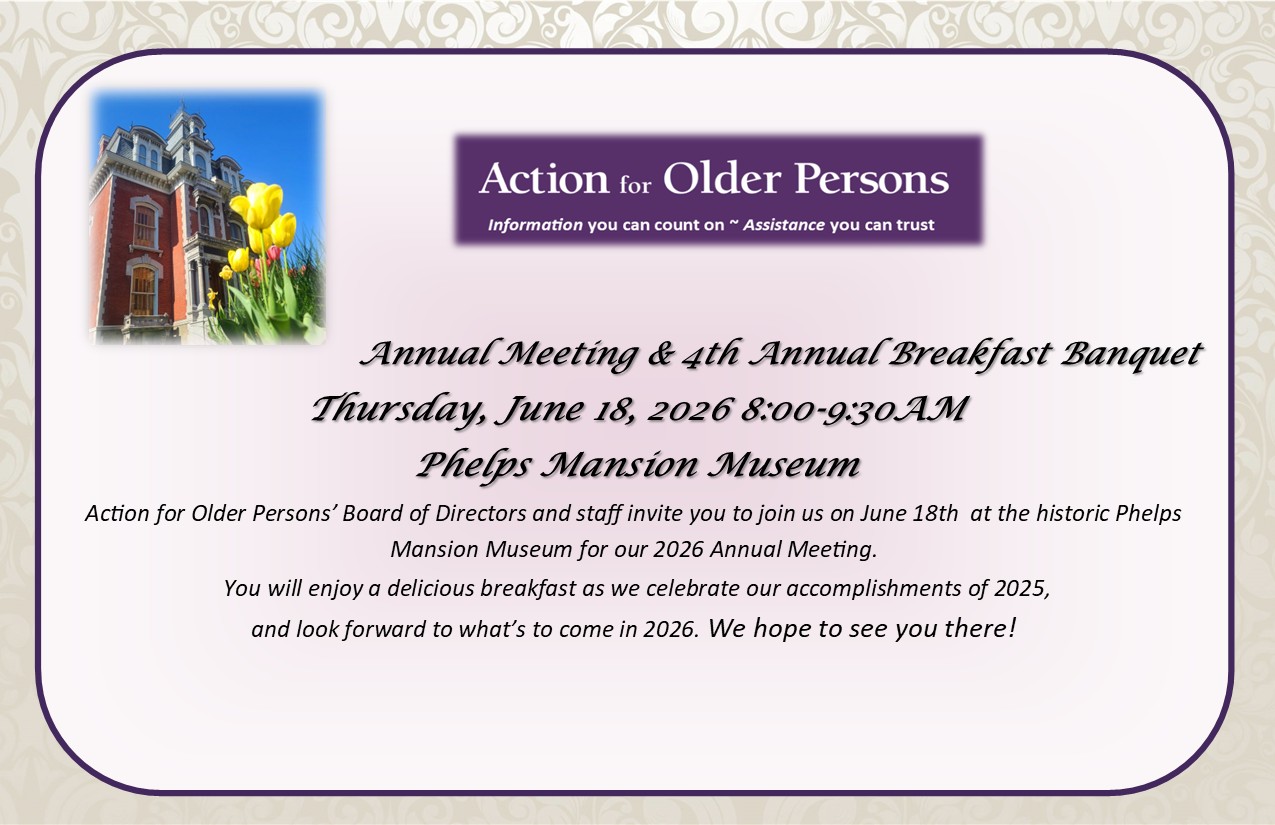 Action for Older Persons
Information you can count on ~ Assistance you can trust

Annual Meeting & 4th Annual Breakfast Banquet
Thursday, June 18, 2026 8:00-9:30AM
Phelps Mansion Museum

Action for Older Persons' Board of Directors and staff invite you to join us on June 18th at the historic Phelps Mansion Museum for our 2026 Annual Meeting.
You will enjoy a delicious breakfast as we celebrate our accomplishments of 2025, and look forward to what's to come in 2026. We hope to see you there!